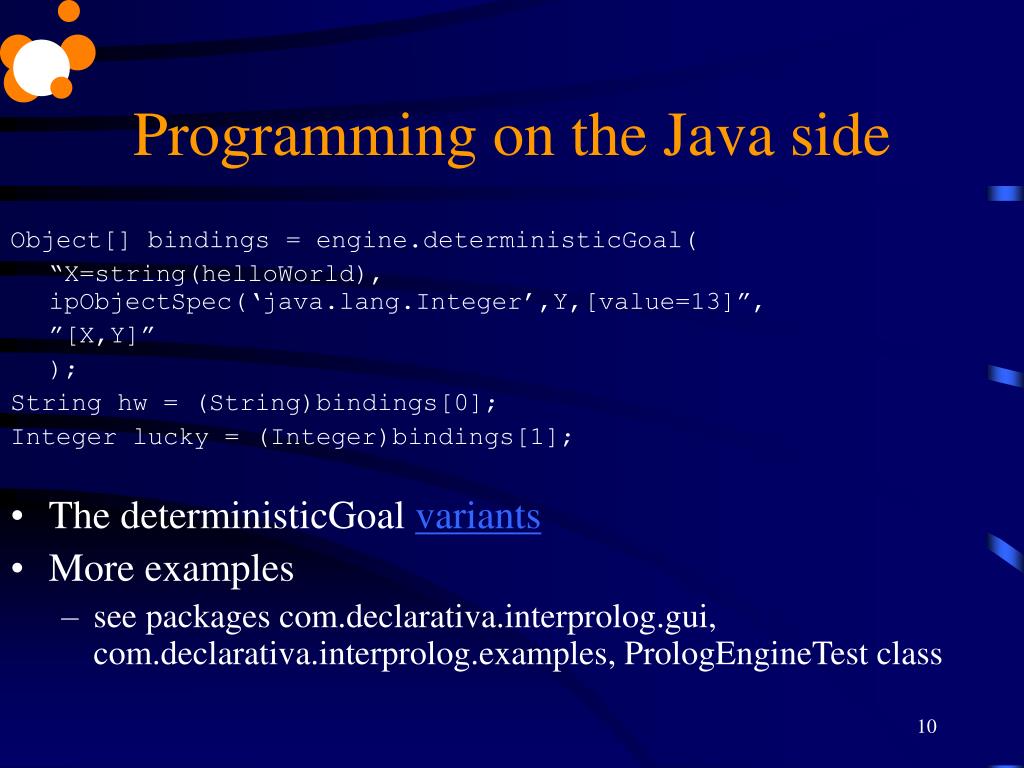 Programming on the Java side

Object[] bindings = engine.deterministicGoal(
“X=string(helloWorld), ipObjectSpec(‘java.lang.Integer’,Y,[value=13]”,
”[X,Y]”
);
String hw = (String)bindings[0];
Integer lucky = (Integer)bindings[1];

• The deterministicGoal variants
• More examples
– see packages com.declarativa.interprolog.gui, com.declarativa.interprolog.examples, PrologEngineTest class

10